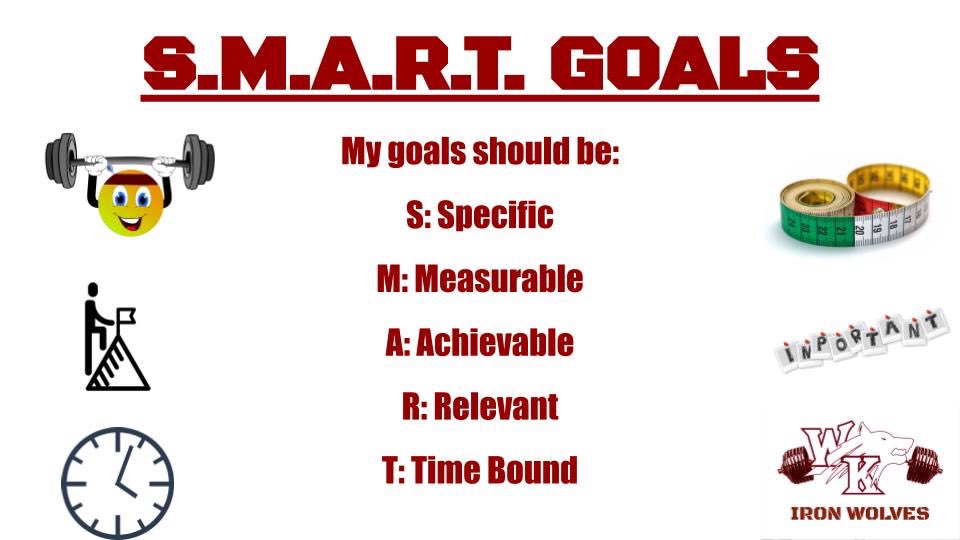 S.M.A.R.T. GOALS

My goals should be:

S: Specific

M: Measurable

A: Achievable

R: Relevant

T: Time Bound

IMPORTANT

WK

IRON WOLVES